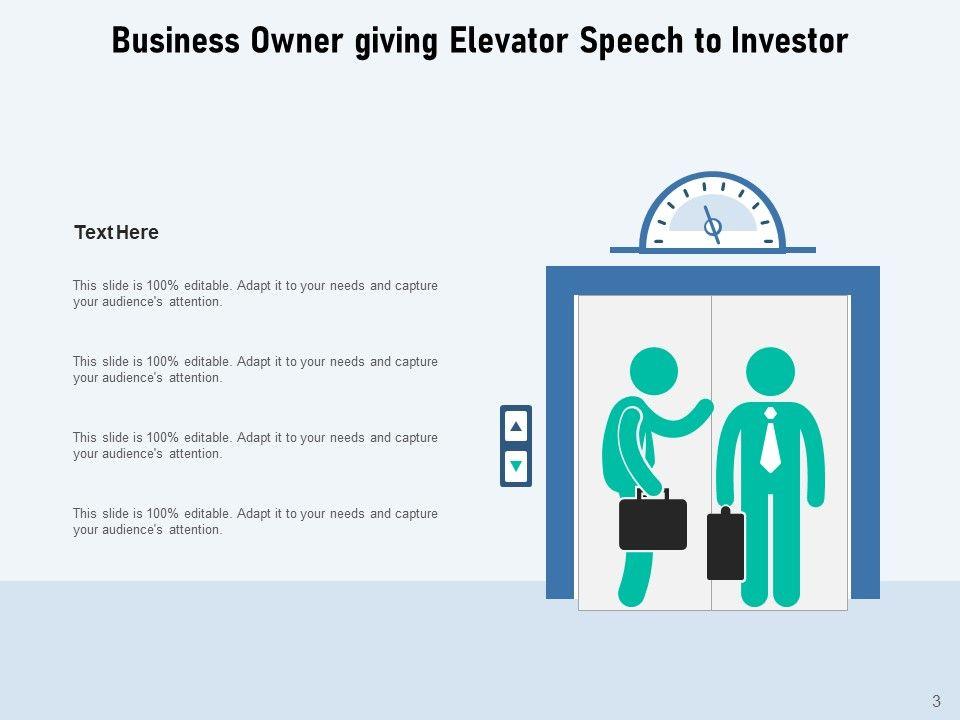 Business Owner giving Elevator Speech to Investor

Text Here

This slide is 100% editable. Adapt it to your needs and capture your audience's attention.

This slide is 100% editable. Adapt it to your needs and capture your audience's attention.

This slide is 100% editable. Adapt it to your needs and capture your audience's attention.

This slide is 100% editable. Adapt it to your needs and capture your audience's attention.

3